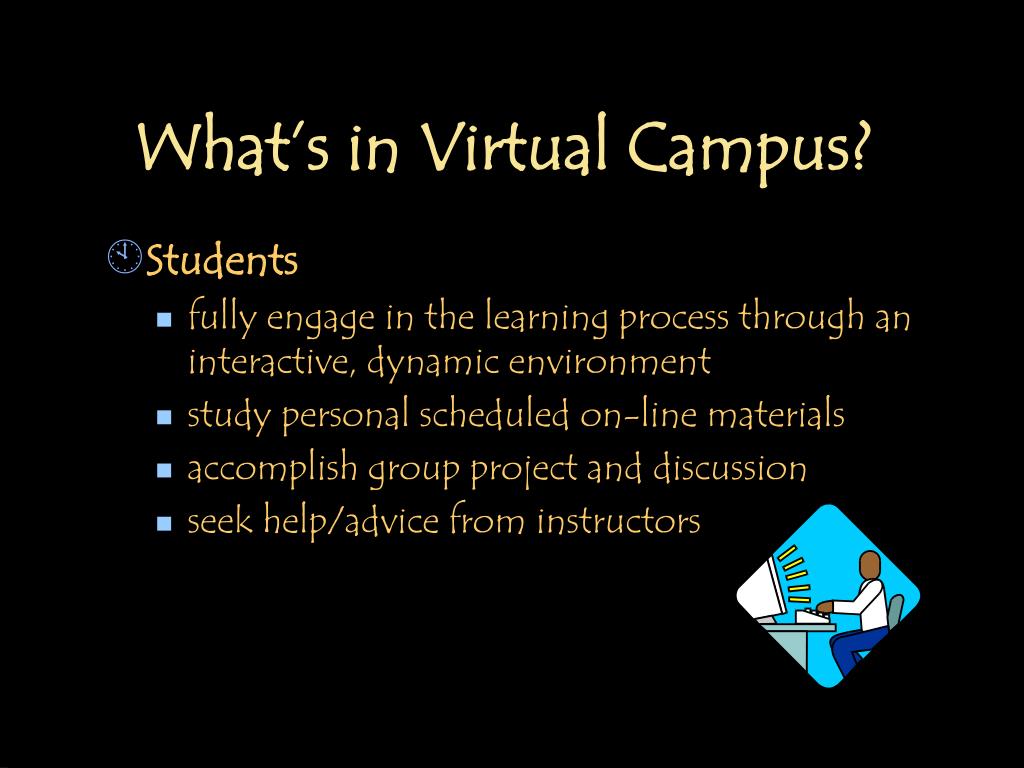 What's in Virtual Campus?

Students

- fully engage in the learning process through an interactive, dynamic environment
- study personal scheduled on-line materials
- accomplish group project and discussion
- seek help/advice from instructors